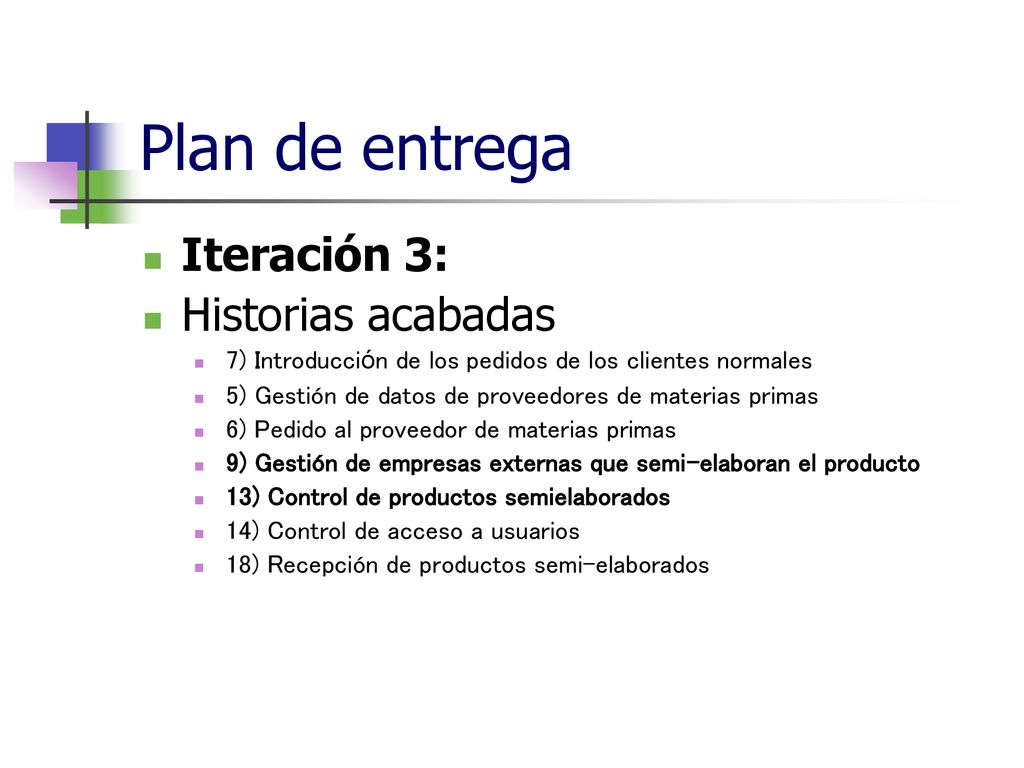 Plan de entrega

Iteración 3:

Historias acabadas

7) Introducción de los pedidos de los clientes normales

5) Gestión de datos de proveedores de materias primas

6) Pedido al proveedor de materias primas

9) Gestión de empresas externas que semi-elaboran el producto

13) Control de productos semielaborados

14) Control de acceso a usuarios

18) Recepción de productos semi-elaborados